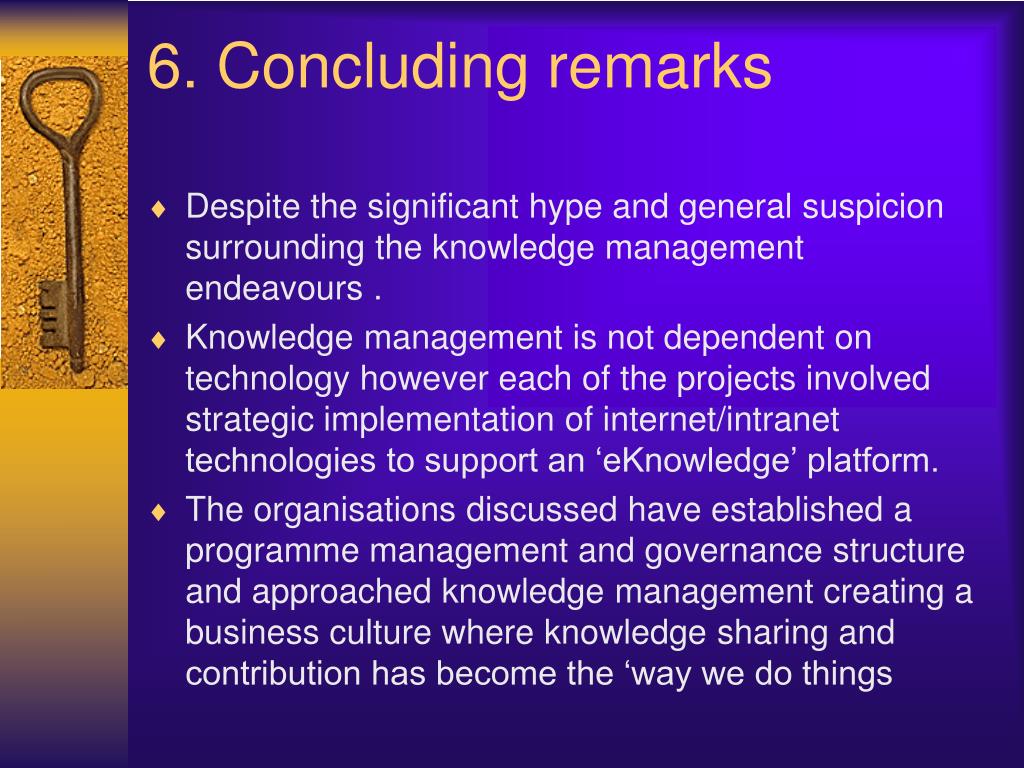 6. Concluding remarks

♦ Despite the significant hype and general suspicion surrounding the knowledge management endeavours .

♦ Knowledge management is not dependent on technology however each of the projects involved strategic implementation of internet/intranet technologies to support an ‘eKnowledge’ platform.

♦ The organisations discussed have established a programme management and governance structure and approached knowledge management creating a business culture where knowledge sharing and contribution has become the ‘way we do things